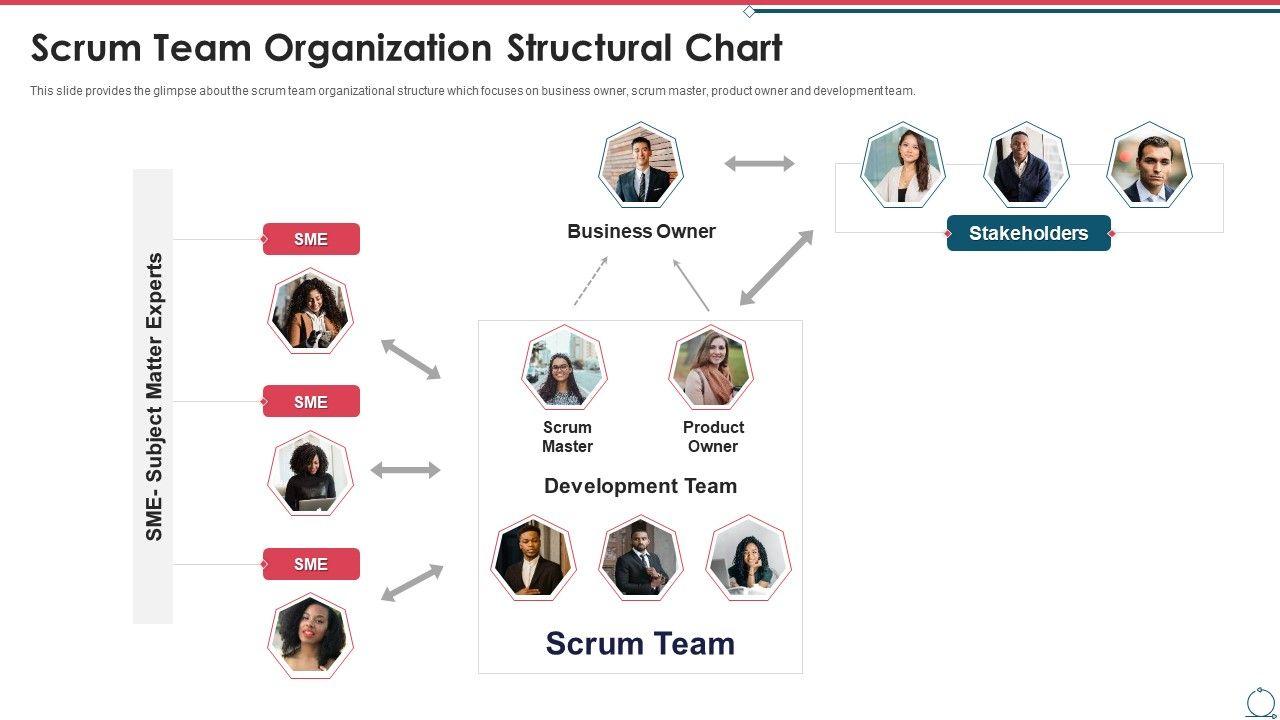 Scrum Team Organization Structural Chart

This slide provides the glimpse about the scrum team organizational structure which focuses on business owner, scrum master, product owner and development team.

SME- Subject Matter Experts

SME

SME

SME

Business Owner

Stakeholders

Scrum Master

Product Owner

Development Team

Scrum Team